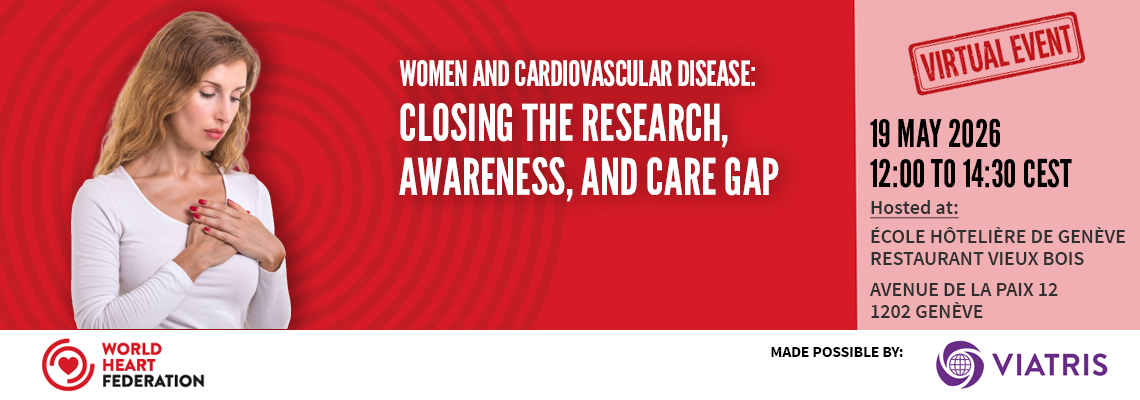 WOMEN AND CARDIOVASCULAR DISEASE:
CLOSING THE RESEARCH, AWARENESS, AND CARE GAP

VIRTUAL EVENT

19 MAY 2026
12:00 TO 14:30 CEST

Hosted at:
ÉCOLE HÔTELIÈRE DE GENÈVE
RESTAURANT VIEUX BOIS

AVENUE DE LA PAIX 12
1202 GENÈVE

WORLD
HEART
FEDERATION

MADE POSSIBLE BY:

VIATRIS